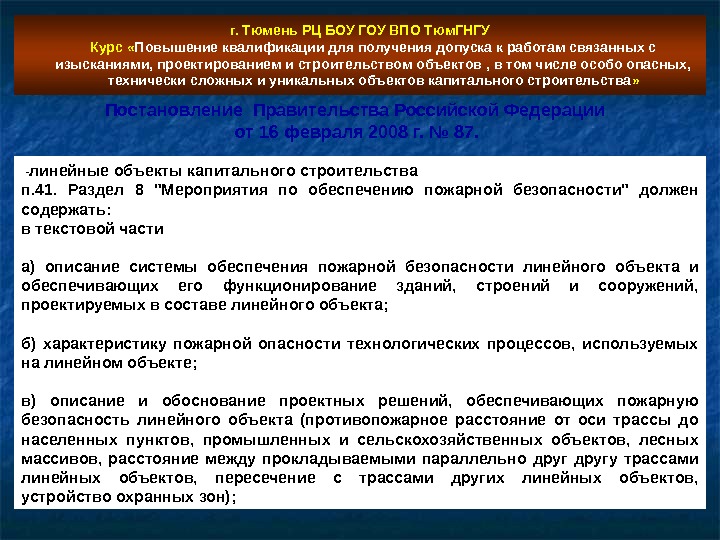 г. Тюмень РЦ БОУ ГОУ ВПО ТюмГНГУ
Курс «Повышение квалификации для получения допуска к работам связанных с изысканиями, проектированием и строительством объектов , в том числе особо опасных, технически сложных и уникальных объектов капитального строительства»

Постановление Правительства Российской Федерации от 16 февраля 2008 г. № 87.

-линейные объекты капитального строительства
п.41. Раздел 8 "Мероприятия по обеспечению пожарной безопасности" должен содержать:
в текстовой части

а) описание системы обеспечения пожарной безопасности линейного объекта и обеспечивающих его функционирование зданий, строений и сооружений, проектируемых в составе линейного объекта;

б) характеристику пожарной опасности технологических процессов, используемых на линейном объекте;

в) описание и обоснование проектных решений, обеспечивающих пожарную безопасность линейного объекта (противопожарное расстояние от оси трассы до населенных пунктов, промышленных и сельскохозяйственных объектов, лесных массивов, расстояние между прокладываемыми параллельно друг другу трассами линейных объектов, пересечение с трассами других линейных объектов, устройство охранных зон);